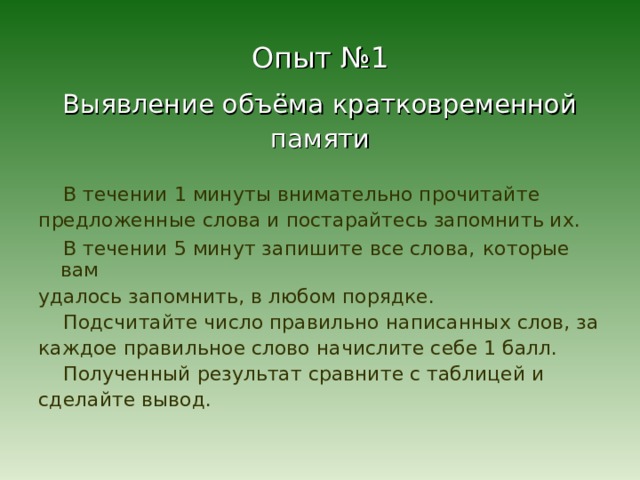 Опыт №1

Выявление объёма кратковременной памяти

В течении 1 минуты внимательно прочитайте предложенные слова и постарайтесь запомнить их.

В течении 5 минут запишите все слова, которые вам удалось запомнить, в любом порядке.

Подсчитайте число правильно написанных слов, за каждое правильное слово начислите себе 1 балл.

Полученный результат сравните с таблицей и сделайте вывод.